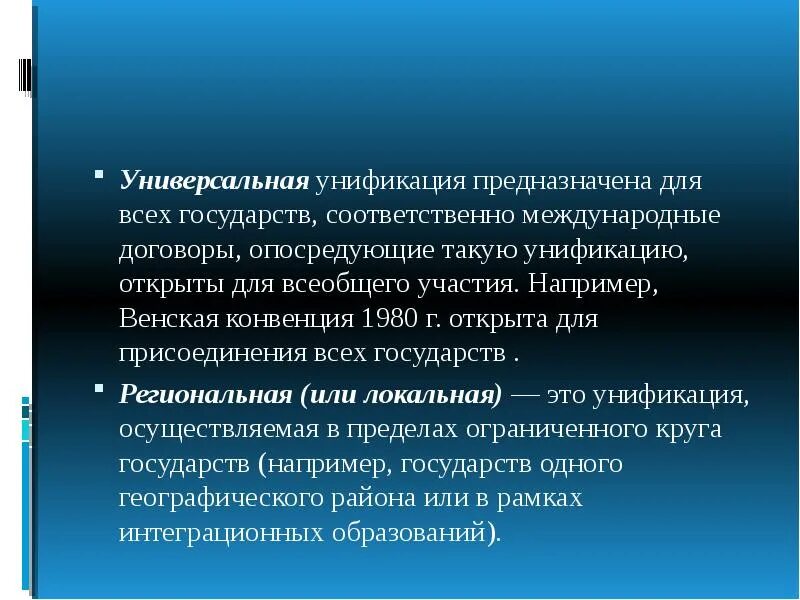 ▪ Универсальная унификация предназначена для всех государств, соответственно международные договоры, опосредующие такую унификацию, открыты для всеобщего участия. Например, Венская конвенция 1980 г. открыта для присоединения всех государств .

▪ Региональная (или локальная) — это унификация, осуществляемая в пределах ограниченного круга государств (например, государств одного географического района или в рамках интеграционных образований).